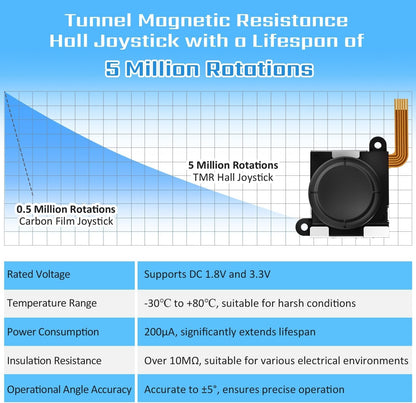 Tunnel Magnetic Resistance Hall Joystick with a Lifespan of

5 Million Rotations

5 Million Rotations
TMR Hall Joystick

0.5 Million Rotations
Carbon Film Joystick

| Rated Voltage | Supports DC 1.8V and 3.3V |
|---|---|
| Temperature Range | -30℃ to +80℃, suitable for harsh conditions |
| Power Consumption | 200μA, significantly extends lifespan |
| Insulation Resistance | Over 10MΩ, suitable for various electrical environments |
| Operational Angle Accuracy | Accurate to ±5°, ensures precise operation |